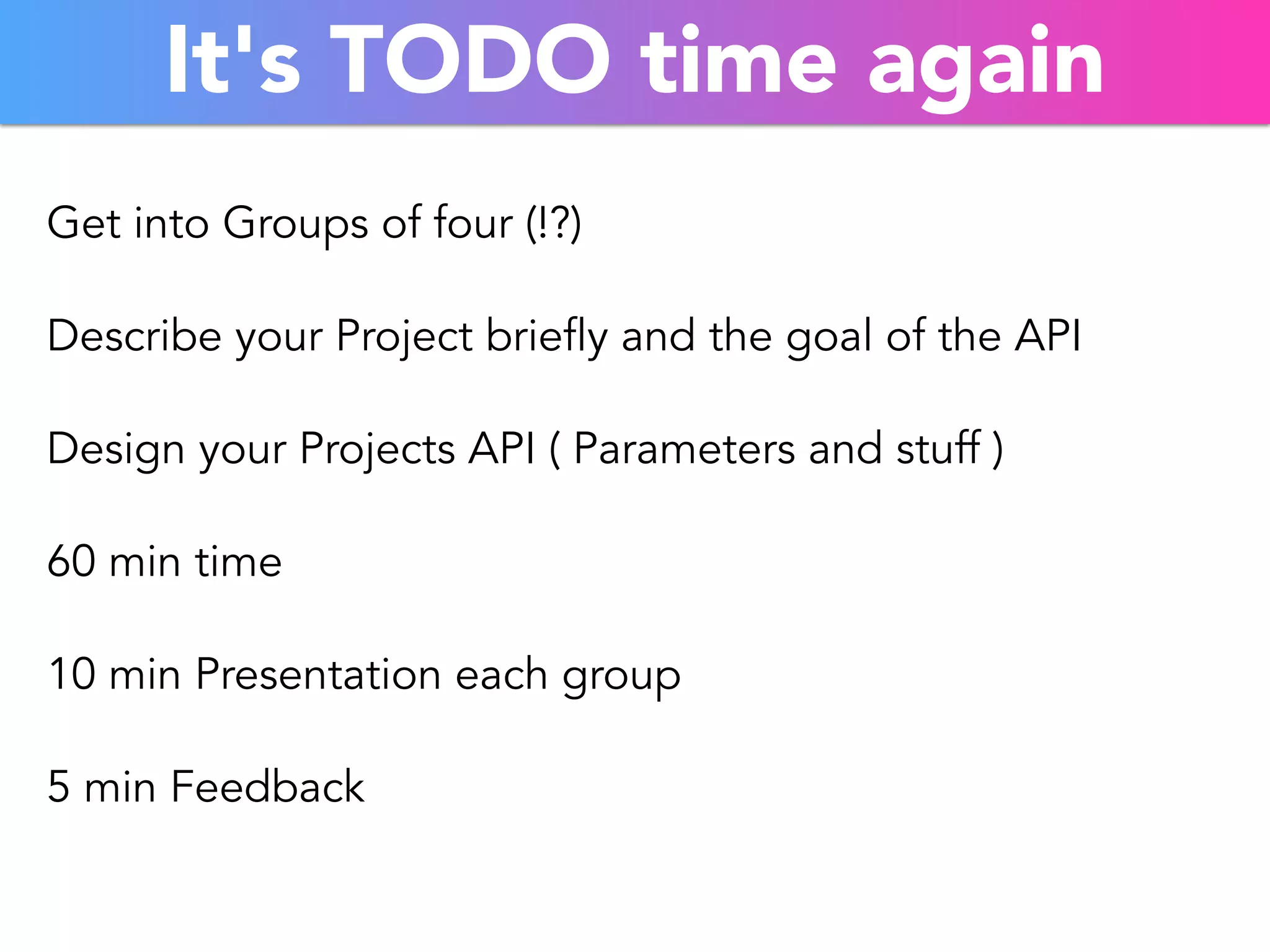 It's TODO time again

Get into Groups of four (!?)

Describe your Project briefly and the goal of the API

Design your Projects API ( Parameters and stuff )

60 min time

10 min Presentation each group

5 min Feedback